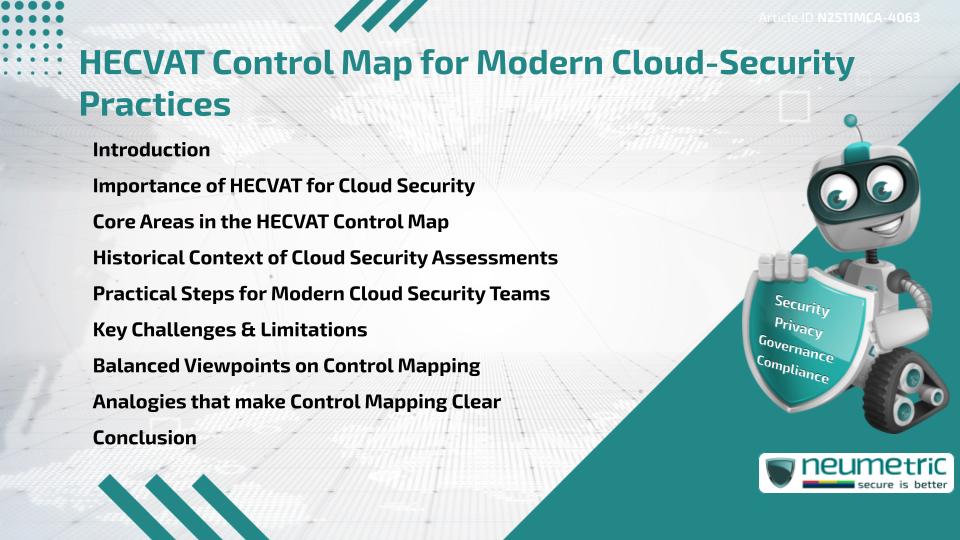 Article ID N2511MCA-4063

HECVAT Control Map for Modern Cloud-Security Practices

Introduction

Importance of HECVAT for Cloud Security

Core Areas in the HECVAT Control Map

Historical Context of Cloud Security Assessments

Practical Steps for Modern Cloud Security Teams

Key Challenges & Limitations

Balanced Viewpoints on Control Mapping

Analogies that make Control Mapping Clear

Conclusion

Security
Privacy
Governance
Compliance

neumetric
secure is better